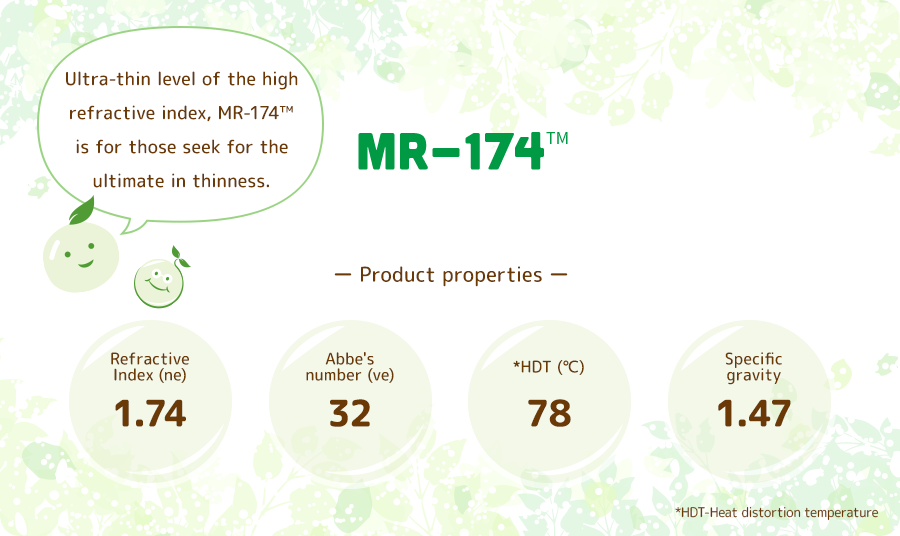 Ultra-thin level of the high refractive index, MR-174™ is for those seek for the ultimate in thinness.

MR-174™

— Product properties —

Refractive Index (ne)
1.74

Abbe's number (ve)
32

*HDT (℃)
78

Specific gravity
1.47

*HDT-Heat distortion temperature